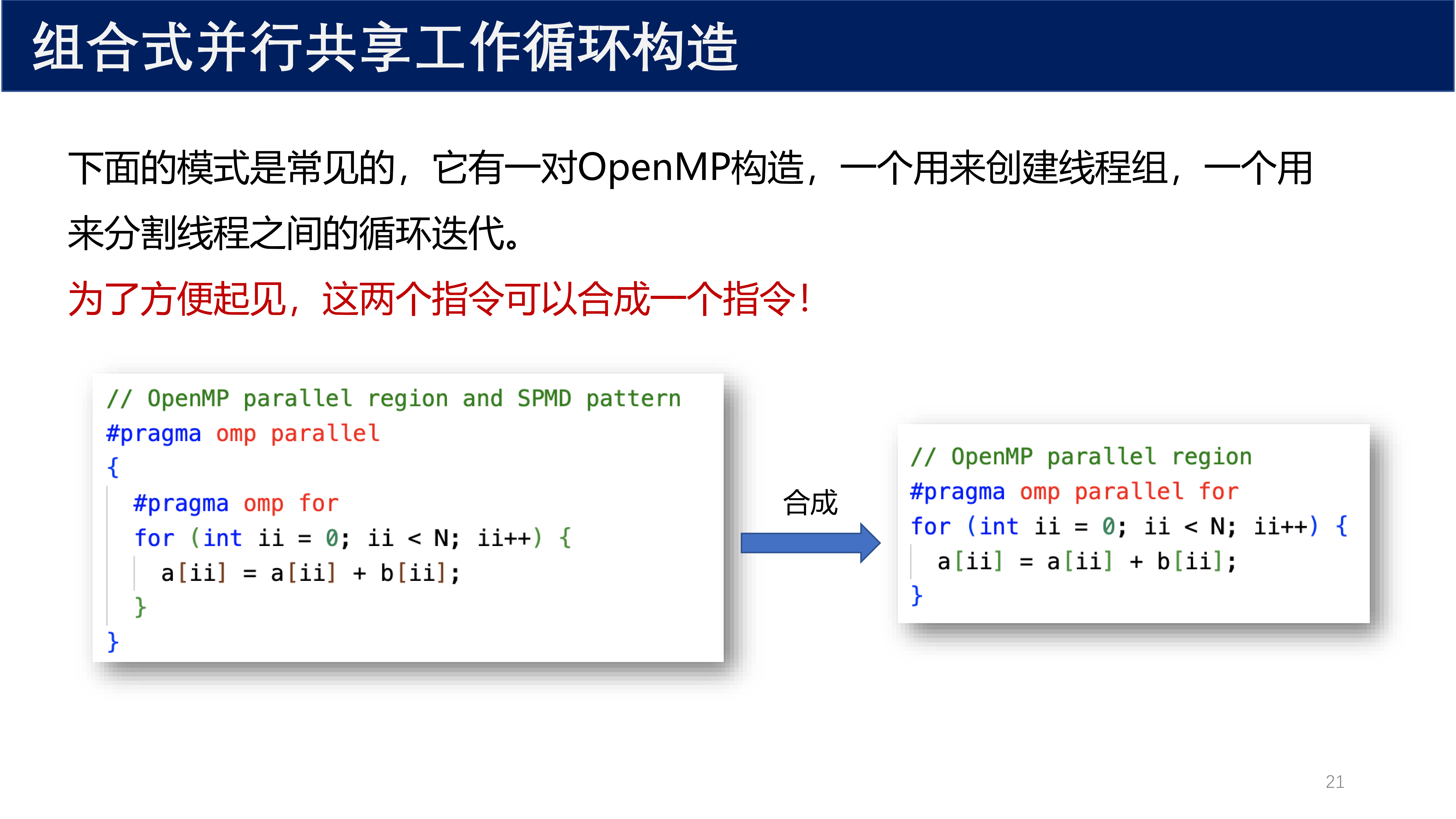 组合式并行共享工作循环构造

下面的模式是常见的，它有一对OpenMP构造，一个用来创建线程组，一个用来分割线程之间的循环迭代。

为了方便起见，这两个指令可以合成一个指令！

// OpenMP parallel region and SPMD pattern
#pragma omp parallel
{
  #pragma omp for
  for (int ii = 0; ii < N; ii++) {
    a[ii] = a[ii] + b[ii];
  }
}

合成

// OpenMP parallel region
#pragma omp parallel for
for (int ii = 0; ii < N; ii++) {
  a[ii] = a[ii] + b[ii];
}

21